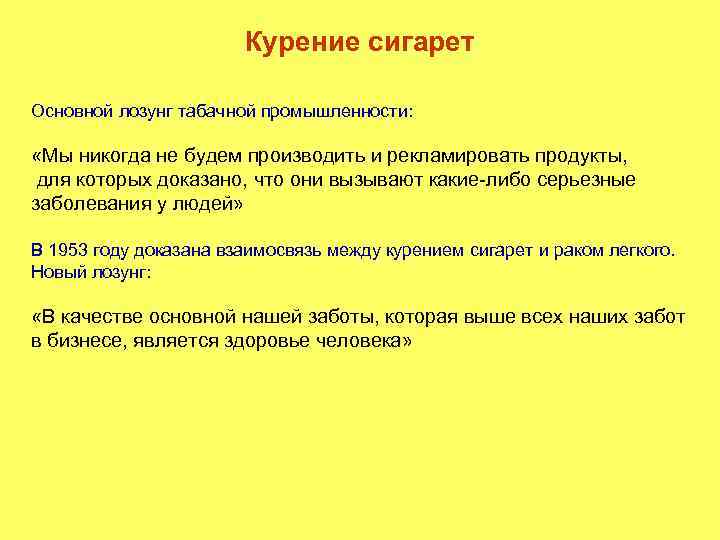 Курение сигарет

Основной лозунг табачной промышленности:

«Мы никогда не будем производить и рекламировать продукты, для которых доказано, что они вызывают какие-либо серьезные заболевания у людей»

В 1953 году доказана взаимосвязь между курением сигарет и раком легкого. Новый лозунг:

«В качестве основной нашей заботы, которая выше всех наших забот в бизнесе, является здоровье человека»